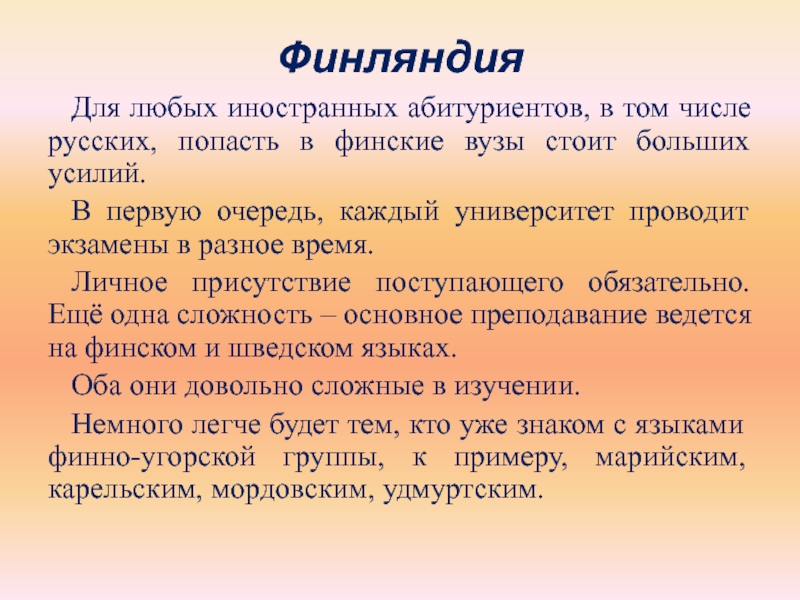 Финляндия

Для любых иностранных абитуриентов, в том числе русских, попасть в финские вузы стоит больших усилий.

В первую очередь, каждый университет проводит экзамены в разное время.

Личное присутствие поступающего обязательно. Ещё одна сложность – основное преподавание ведется на финском и шведском языках.

Оба они довольно сложные в изучении.

Немного легче будет тем, кто уже знаком с языками финно-угорской группы, к примеру, марийским, карельским, мордовским, удмуртским.